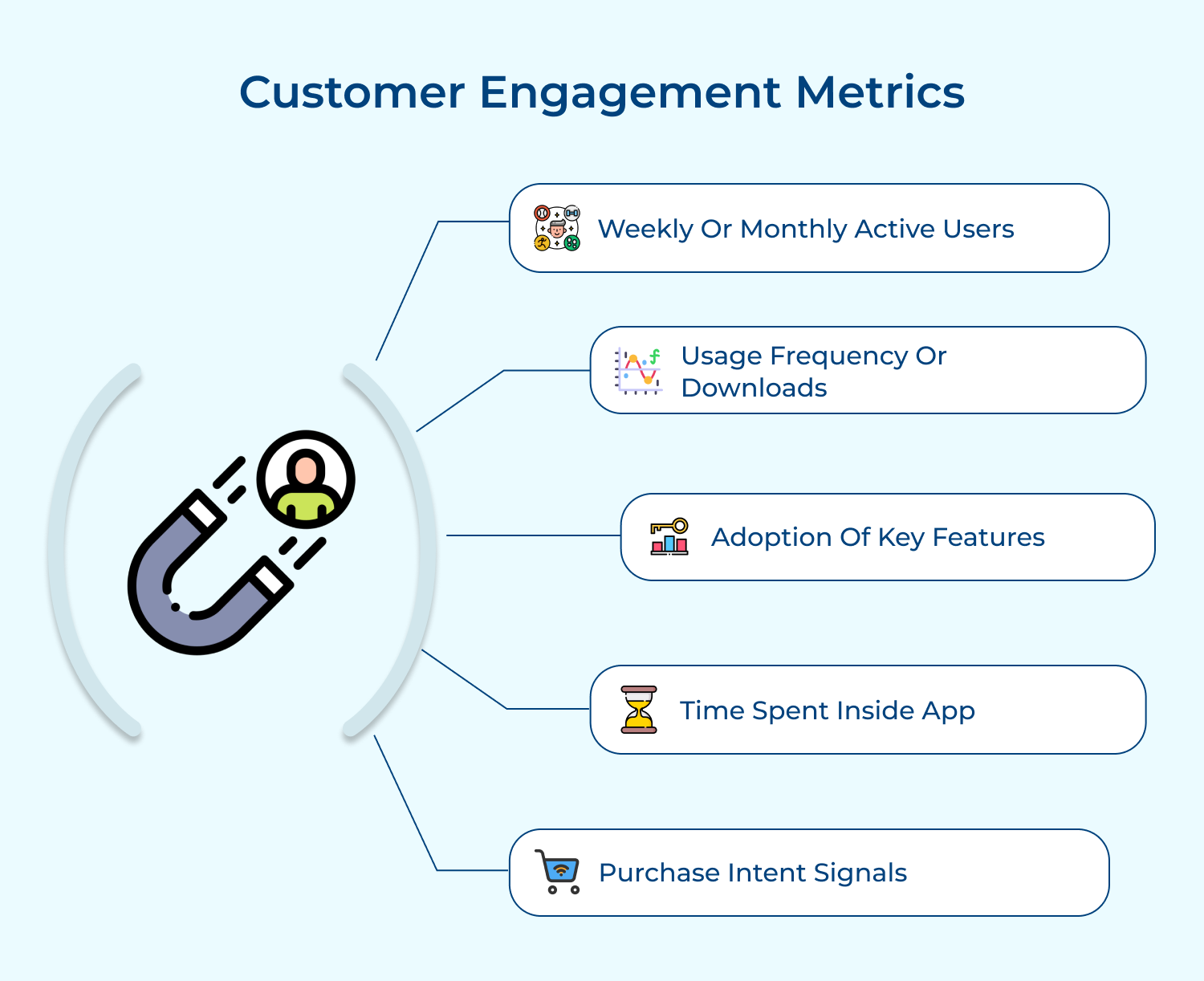 Customer Engagement Metrics

Weekly Or Monthly Active Users

Usage Frequency Or Downloads

Adoption Of Key Features

Time Spent Inside App

Purchase Intent Signals